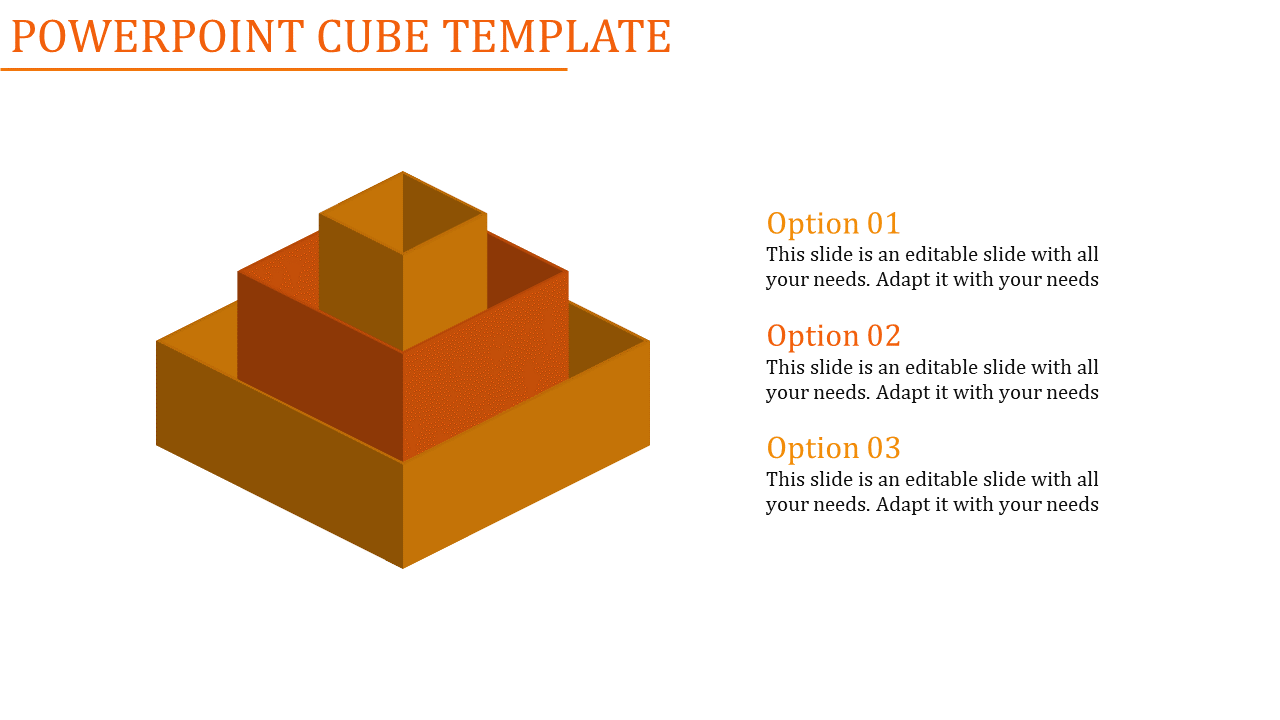 POWERPOINT CUBE TEMPLATE

Option 01
This slide is an editable slide with all your needs. Adapt it with your needs

Option 02
This slide is an editable slide with all your needs. Adapt it with your needs

Option 03
This slide is an editable slide with all your needs. Adapt it with your needs